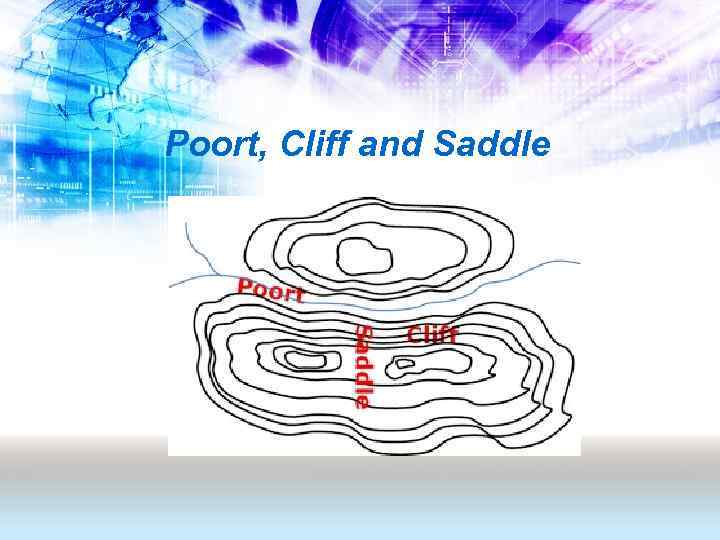 Poort, Cliff and Saddle

Poort

Saddle

Cliff